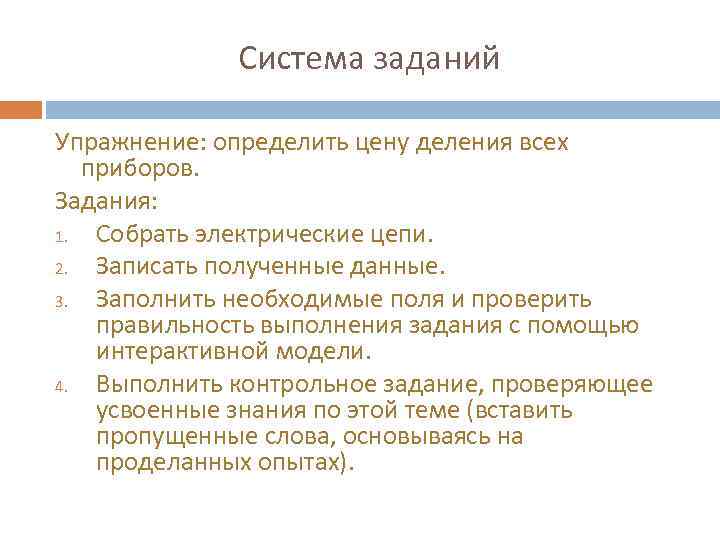 Система заданий

Упражнение: определить цену деления всех приборов.

Задания:

1. Собрать электрические цепи.
2. Записать полученные данные.
3. Заполнить необходимые поля и проверить правильность выполнения задания с помощью интерактивной модели.
4. Выполнить контрольное задание, проверяющее усвоенные знания по этой теме (вставить пропущенные слова, основываясь на проделанных опытах).